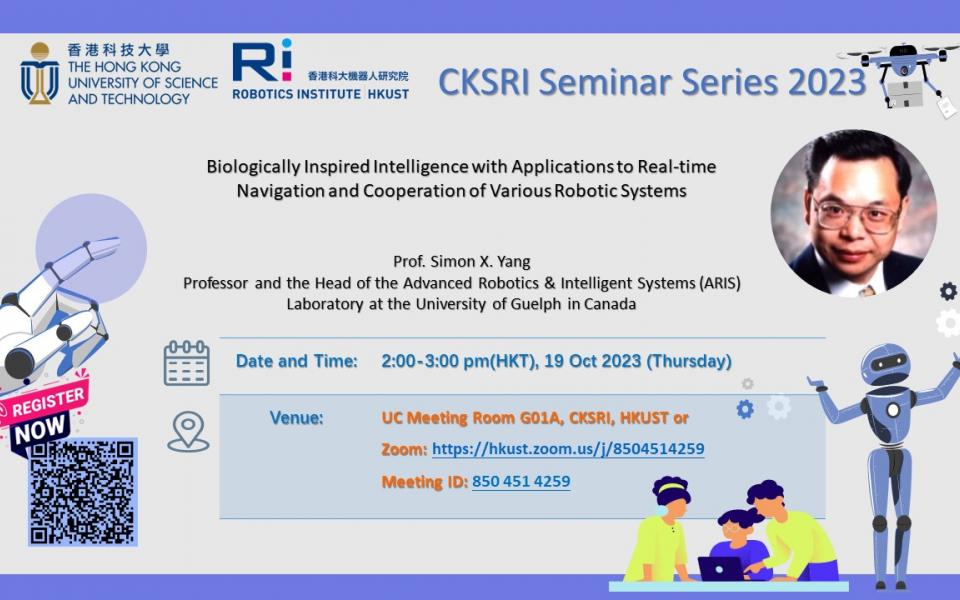 香港科技大學
THE HONG KONG UNIVERSITY OF SCIENCE AND TECHNOLOGY

Ri
香港科大機器人研究院
ROBOTICS INSTITUTE HKUST

CKSRI Seminar Series 2023

Biologically Inspired Intelligence with Applications to Real-time Navigation and Cooperation of Various Robotic Systems

Prof. Simon X. Yang
Professor and the Head of the Advanced Robotics & Intelligent Systems (ARIS) Laboratory at the University of Guelph in Canada

Date and Time: 2:00-3:00 pm(HKT), 19 Oct 2023 (Thursday)

Venue: UC Meeting Room G01A, CKSRI, HKUST or
Zoom: https://hkust.zoom.us/j/8504514259
Meeting ID: 850 451 4259

REGISTER NOW